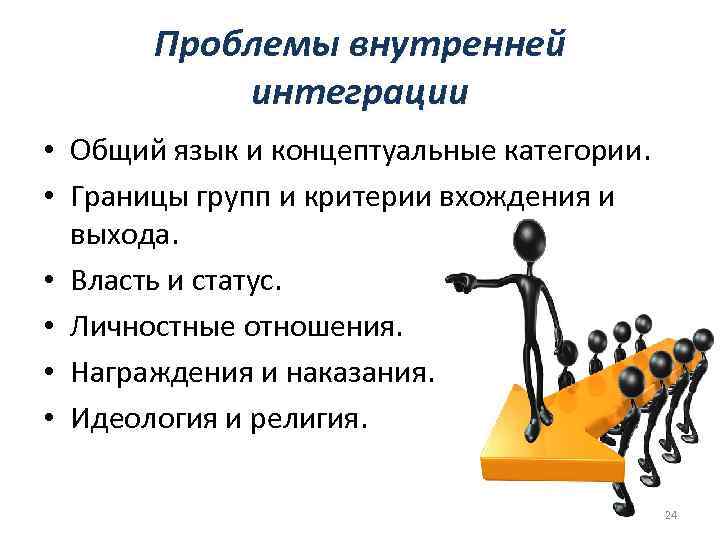 Проблемы внутренней интеграции

• Общий язык и концептуальные категории.
• Границы групп и критерии вхождения и выхода.
• Власть и статус.
• Личностные отношения.
• Награждения и наказания.
• Идеология и религия.

24